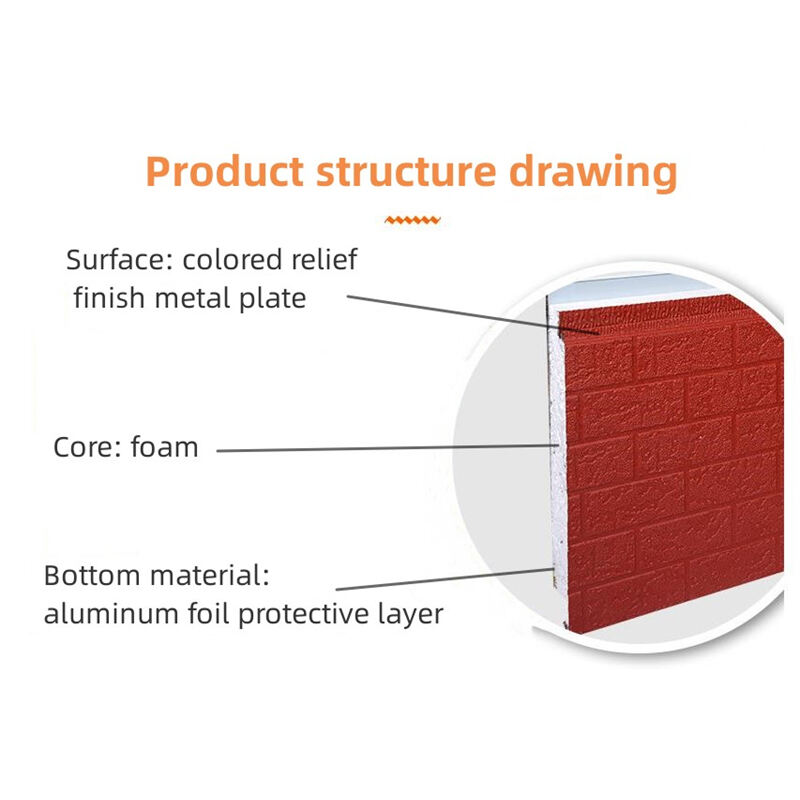 Product structure drawing

Surface: colored relief finish metal plate

Core: foam

Bottom material: aluminum foil protective layer